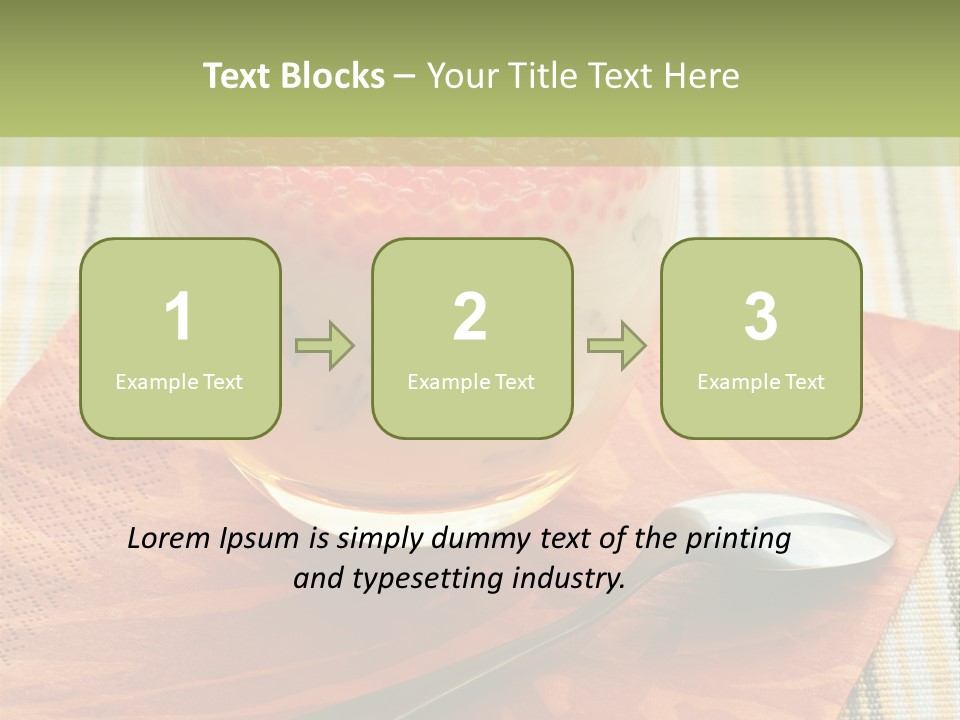 Text Blocks – Your Title Text Here

1
Example Text

2
Example Text

3
Example Text

Lorem Ipsum is simply dummy text of the printing and typesetting industry.